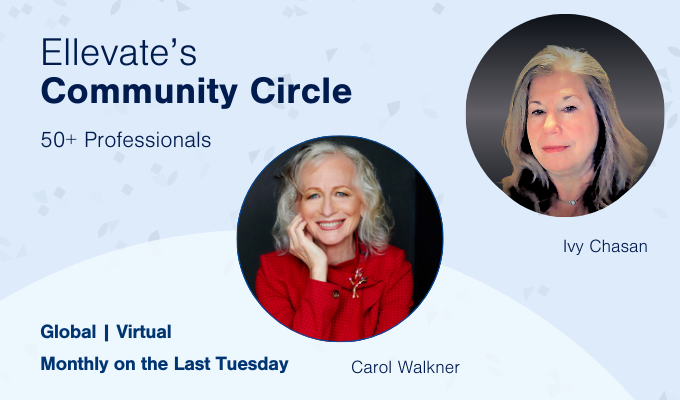 Ellevate's
Community Circle

50+ Professionals

Ivy Chasan

Global | Virtual

Monthly on the Last Tuesday

Carol Walkner